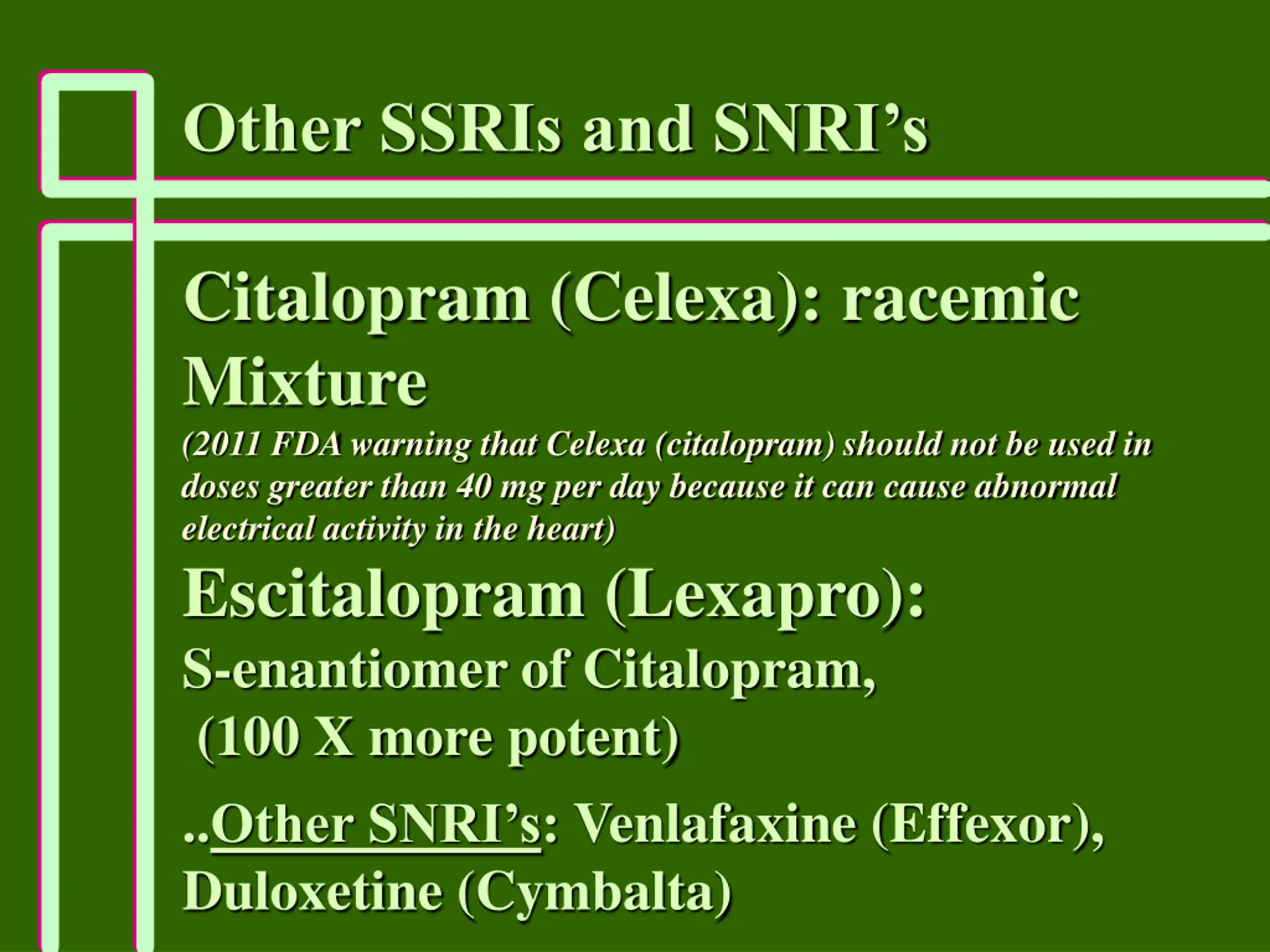 Other SSRIs and SNRI’s

Citalopram (Celexa): racemic Mixture

(2011 FDA warning that Celexa (citalopram) should not be used in doses greater than 40 mg per day because it can cause abnormal electrical activity in the heart)

Escitalopram (Lexapro):

S-enantiomer of Citalopram, (100 X more potent)

..Other SNRI’s: Venlafaxine (Effexor), Duloxetine (Cymbalta)